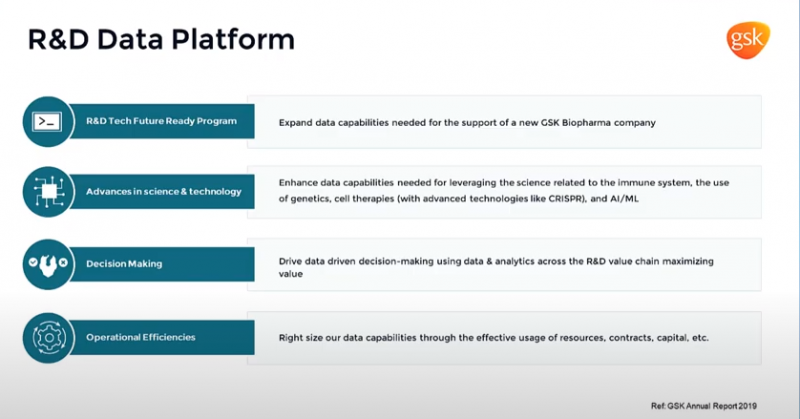 R&D Data Platform

gsk

R&D Tech Future Ready Program

Expand data capabilities needed for the support of a new GSK Biopharma company

Advances in science & technology

Enhance data capabilities needed for leveraging the science related to the immune system, the use of genetics, cell therapies (with advanced technologies like CRISPR), and AI/ML

Decision Making

Drive data driven decision-making using data & analytics across the R&D value chain maximizing value

Operational Efficiencies

Right size our data capabilities through the effective usage of resources, contracts, capital, etc.

Ref: GSK Annual Report 2019